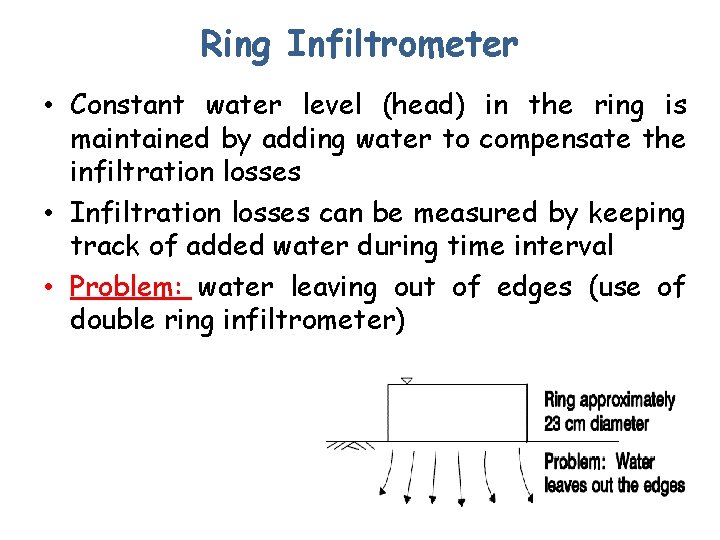 Ring Infiltrometer

• Constant water level (head) in the ring is maintained by adding water to compensate the infiltration losses

• Infiltration losses can be measured by keeping track of added water during time interval

• Problem: water leaving out of edges (use of double ring infiltrometer)

Ring approximately 23 cm diameter

Problem: Water leaves out the edges